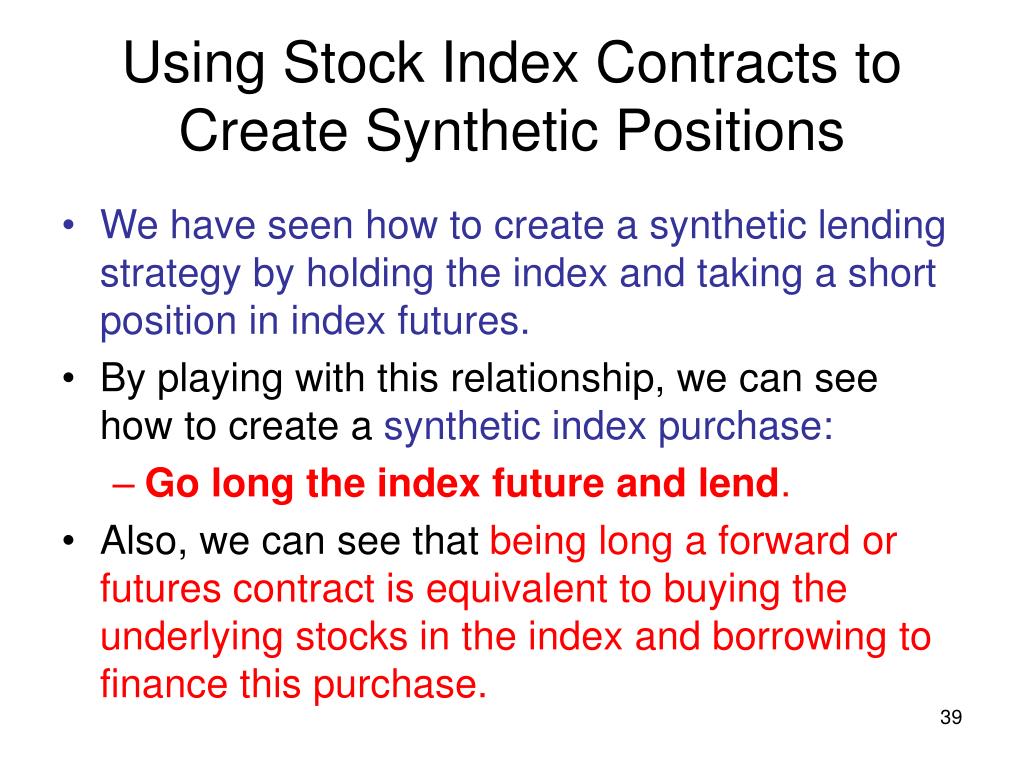 Using Stock Index Contracts to Create Synthetic Positions

• We have seen how to create a synthetic lending strategy by holding the index and taking a short position in index futures.
• By playing with this relationship, we can see how to create a synthetic index purchase:
– Go long the index future and lend.
• Also, we can see that being long a forward or futures contract is equivalent to buying the underlying stocks in the index and borrowing to finance this purchase.

39